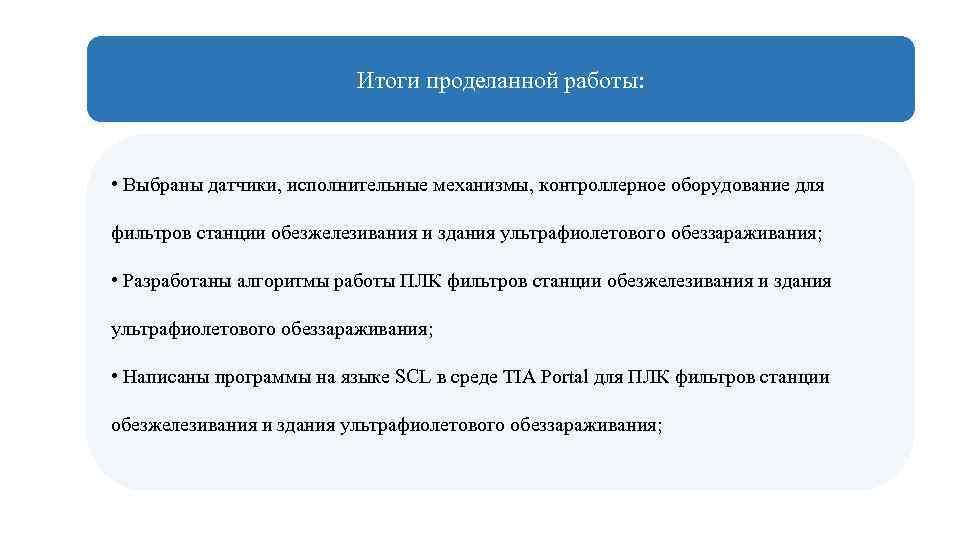 Итоги проделанной работы:

• Выбраны датчики, исполнительные механизмы, контроллерное оборудование для фильтров станции обезжелезивания и здания ультрафиолетового обеззараживания;

• Разработаны алгоритмы работы ПЛК фильтров станции обезжелезивания и здания ультрафиолетового обеззараживания;

• Написаны программы на языке SCL в среде TIA Portal для ПЛК фильтров станции обезжелезивания и здания ультрафиолетового обеззараживания;